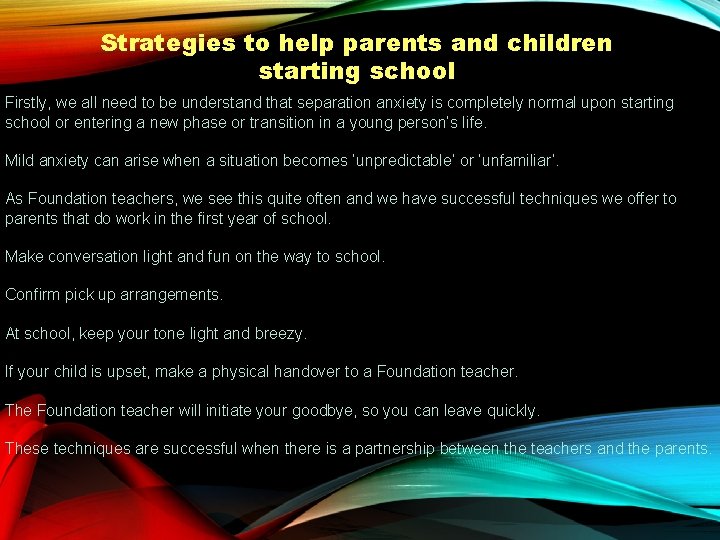 Strategies to help parents and children starting school

Firstly, we all need to be understand that separation anxiety is completely normal upon starting school or entering a new phase or transition in a young person's life.

Mild anxiety can arise when a situation becomes 'unpredictable' or 'unfamiliar'.

As Foundation teachers, we see this quite often and we have successful techniques we offer to parents that do work in the first year of school.

Make conversation light and fun on the way to school.

Confirm pick up arrangements.

At school, keep your tone light and breezy.

If your child is upset, make a physical handover to a Foundation teacher.

The Foundation teacher will initiate your goodbye, so you can leave quickly.

These techniques are successful when there is a partnership between the teachers and the parents.